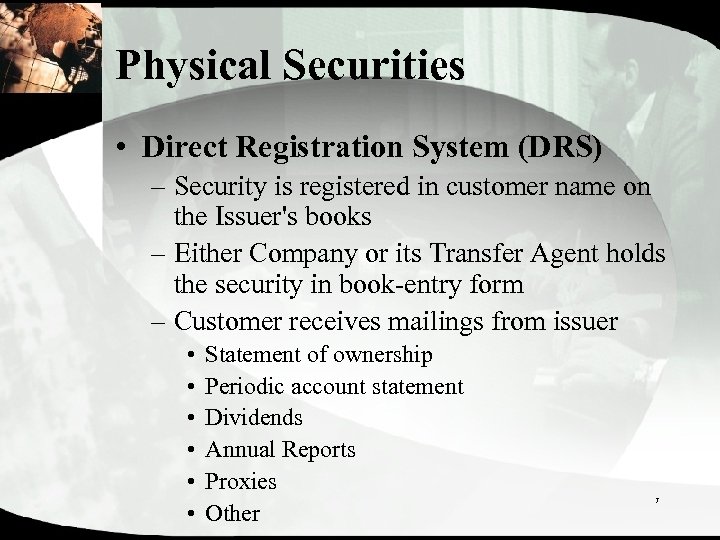 Physical Securities

• Direct Registration System (DRS)
– Security is registered in customer name on the Issuer's books
– Either Company or its Transfer Agent holds the security in book-entry form
– Customer receives mailings from issuer
• Statement of ownership
• Periodic account statement
• Dividends
• Annual Reports
• Proxies
• Other

7